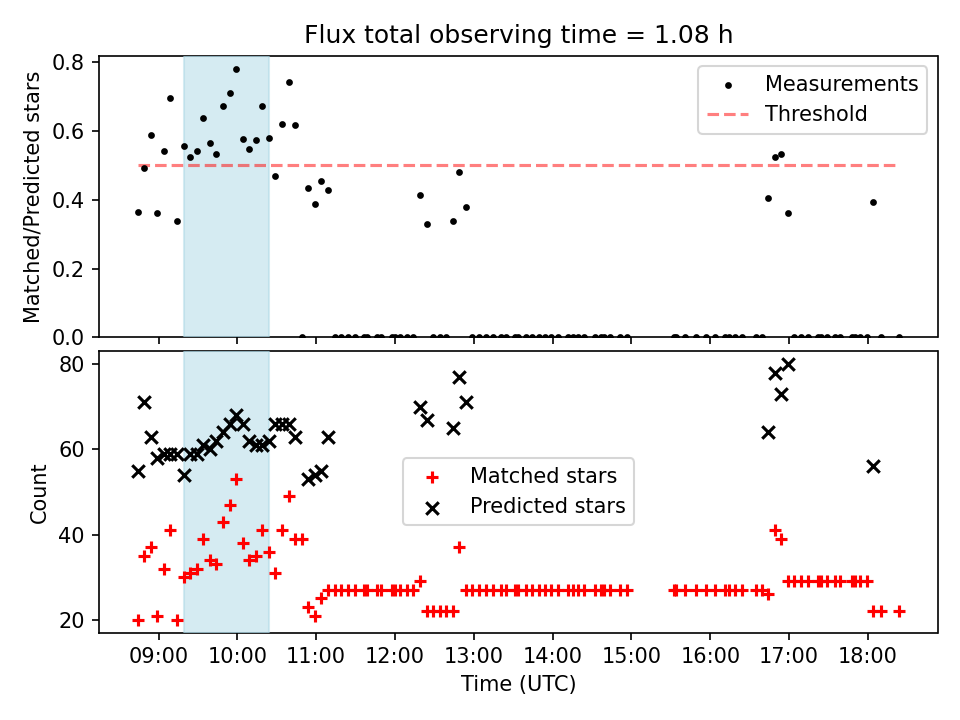 Flux total observing time = 1.08 h

Matched/Predicted stars

0.8
0.6
0.4
0.2
0.0

Measurements
Threshold

Count

80
60
40
20

Matched stars
Predicted stars

09:00 10:00 11:00 12:00 13:00 14:00 15:00 16:00 17:00 18:00

Time (UTC)